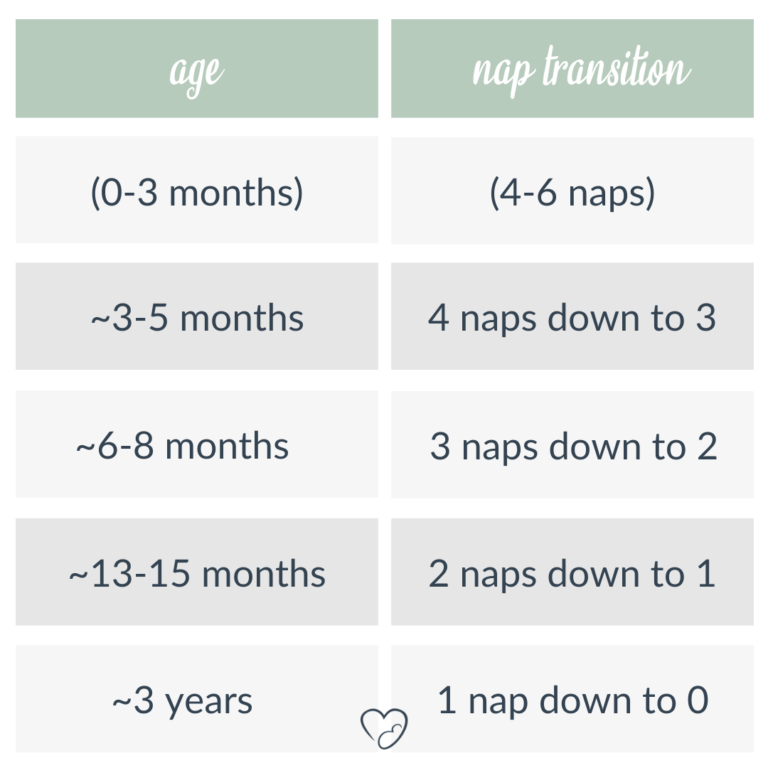 | age | nap transition |
|---|---|
| (0-3 months) | (4-6 naps) |
| ~3-5 months | 4 naps down to 3 |
| ~6-8 months | 3 naps down to 2 |
| ~13-15 months | 2 naps down to 1 |
| ~3 years | 1 nap down to 0 |